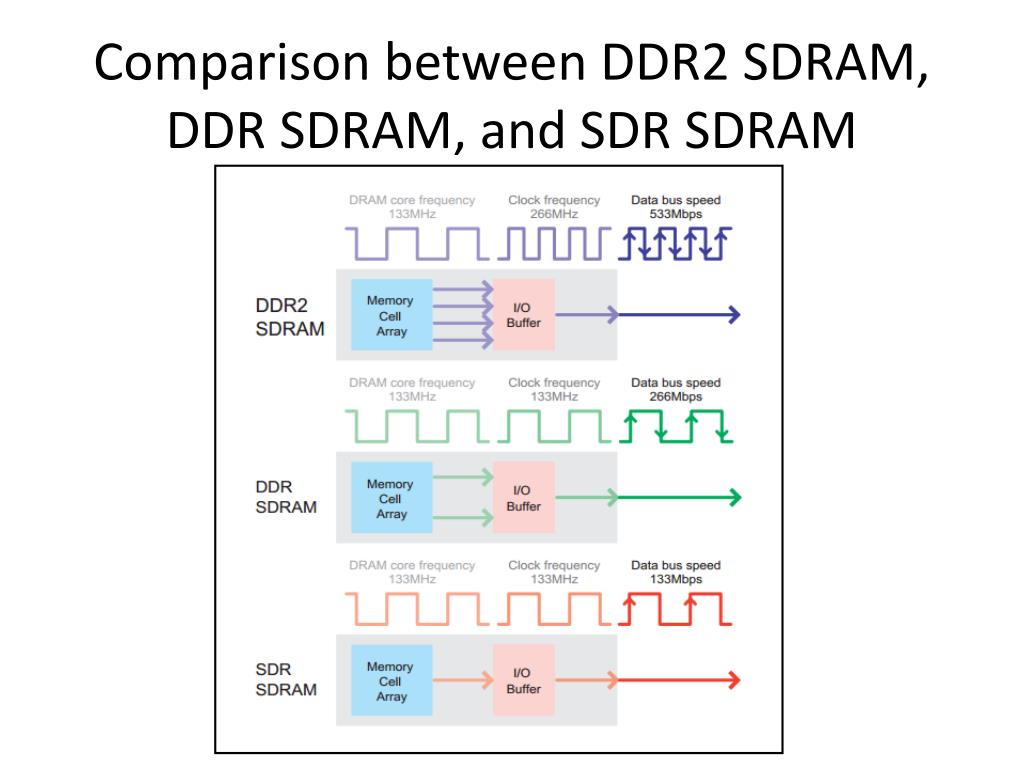 Comparison between DDR2 SDRAM, DDR SDRAM, and SDR SDRAM

DRAM core frequency 133MHz
Clock frequency 266MHz
Data bus speed 533Mbps

DDR2 SDRAM
Memory Cell Array
I/O Buffer

DRAM core frequency 133MHz
Clock frequency 133MHz
Data bus speed 266Mbps

DDR SDRAM
Memory Cell Array
I/O Buffer

DRAM core frequency 133MHz
Clock frequency 133MHz
Data bus speed 133Mbps

SDR SDRAM
Memory Cell Array
I/O Buffer